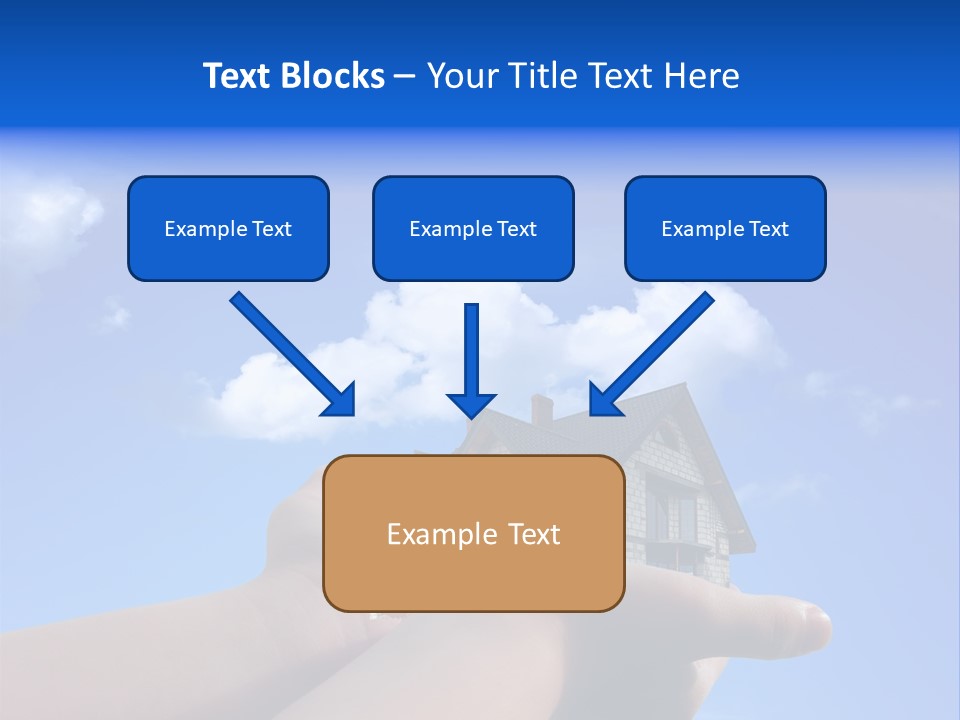 Text Blocks – Your Title Text Here

Example Text

Example Text

Example Text

Example Text